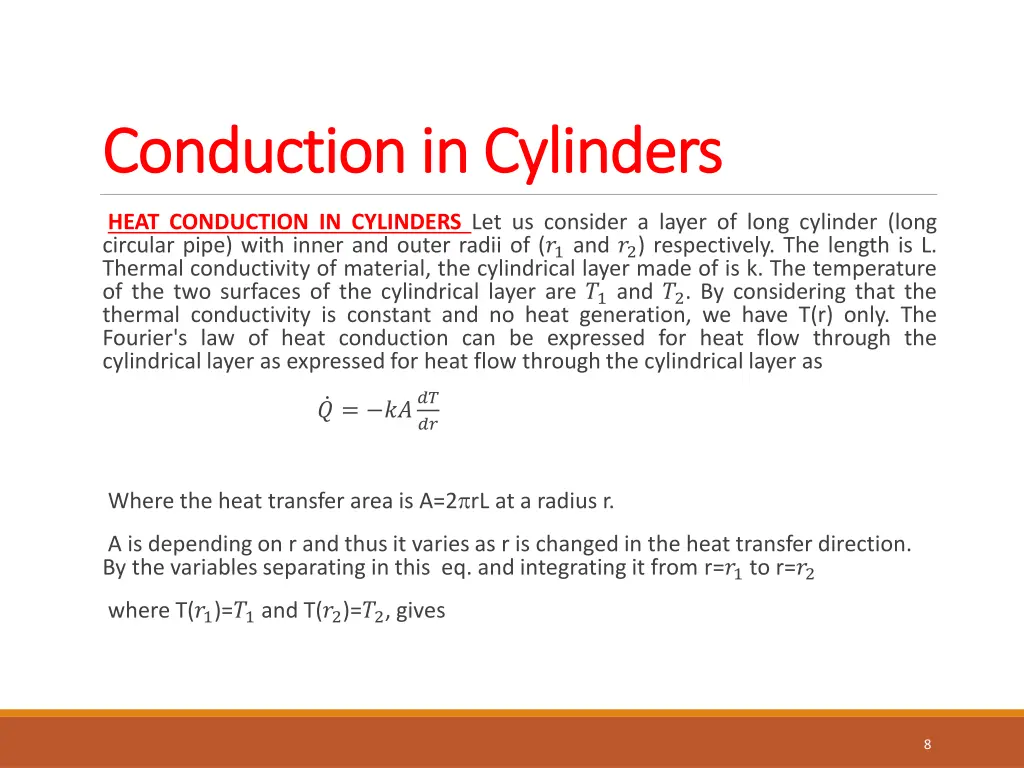 Conduction in Cylinders

HEAT CONDUCTION IN CYLINDERS Let us consider a layer of long cylinder (long circular pipe) with inner and outer radii of ($r_1$ and $r_2$) respectively. The length is L. Thermal conductivity of material, the cylindrical layer made of is k. The temperature of the two surfaces of the cylindrical layer are $T_1$ and $T_2$. By considering that the thermal conductivity is constant and no heat generation, we have T(r) only. The Fourier's law of heat conduction can be expressed for heat flow through the cylindrical layer as expressed for heat flow through the cylindrical layer as

$\dot{Q} = -kA\frac{dT}{dr}$

Where the heat transfer area is A=2$\pi$rL at a radius r.

A is depending on r and thus it varies as r is changed in the heat transfer direction. By the variables separating in this eq. and integrating it from r=$r_1$ to r=$r_2$

where T($r_1$)=$T_1$ and T($r_2$)=$T_2$, gives

8